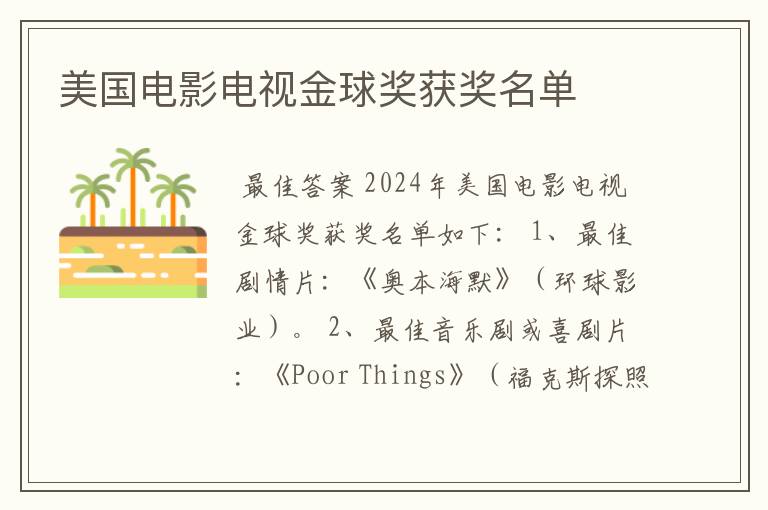 美国电影电视金球奖获奖名单

最佳答案 2024年美国电影电视金球奖获奖名单如下： 1、最佳剧情片：《奥本海默》（环球影业）。 2、最佳音乐剧或喜剧片：《Poor Things》（福克斯探照